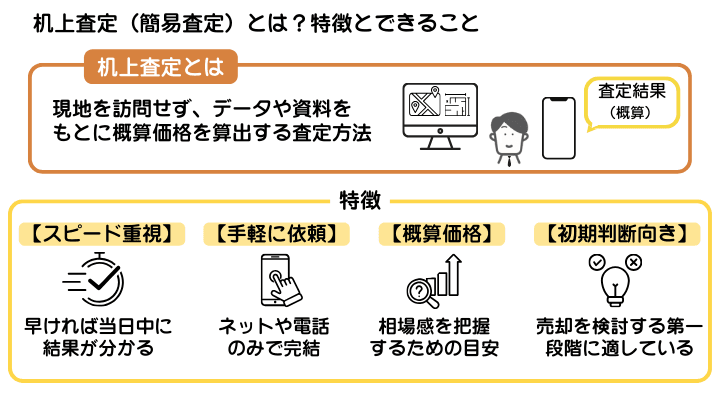 机上査定（簡易査定）とは？特徴とできること

机上査定とは

現地を訪問せず、データや資料をもとに概算価格を算出する査定方法

査定結果
（概算）

特徴

【スピード重視】
早ければ当日中に結果が分かる

【手軽に依頼】
ネットや電話のみで完結

【概算価格】
相場感を把握するための目安

【初期判断向き】
売却を検討する第一段階に適している